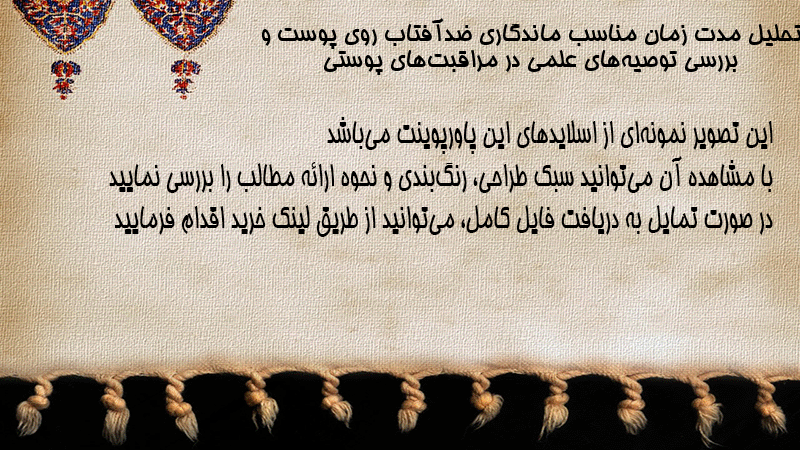 تحلیل مدت زمان مناسب ماندگاری ضدآفتاب روی پوست و بررسی توصیه‌های علمی در مراقبت‌های پوستی

این تصویر نمونه‌ای از اسلایدهای این پاورپوینت می‌باشد
با مشاهده آن می‌توانید سبک طراحی، رنگ‌بندی و نحوه ارائه مطالب را بررسی نمایید
در صورت تمایل به دریافت فایل کامل، می‌توانید از طریق لینک خرید اقدام فرمایید